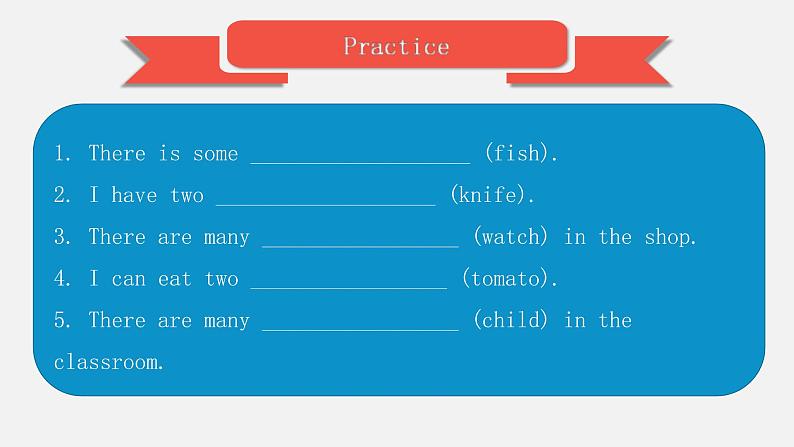 Practice

1. There is some ____________________ (fish).

2. I have two ____________________ (knife).

3. There are many __________________ (watch) in the shop.

4. I can eat two __________________ (tomato).

5. There are many __________________ (child) in the classroom.